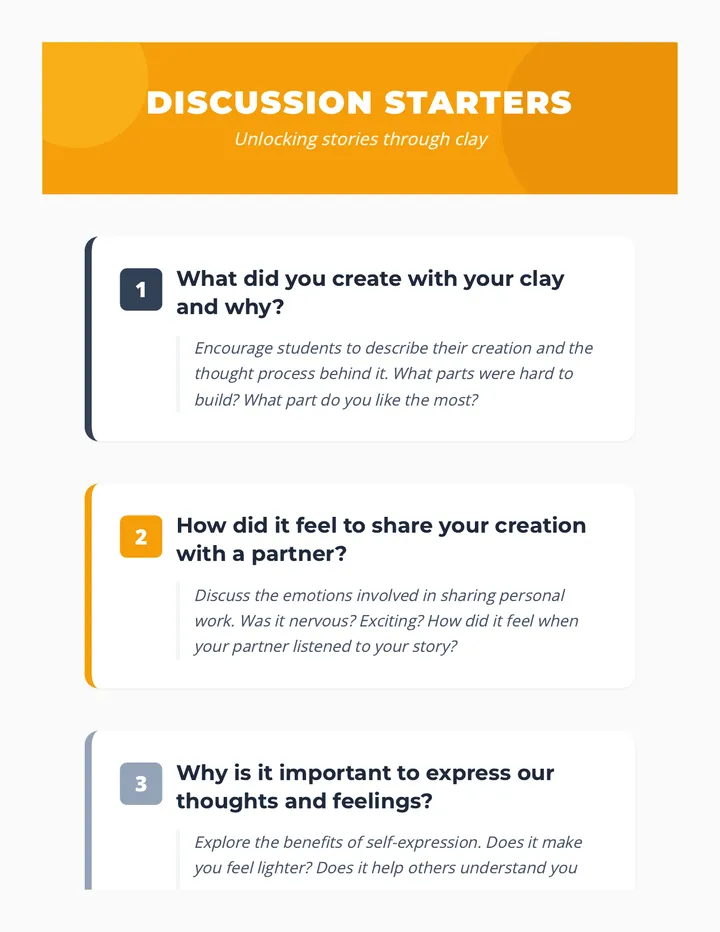 DISCUSSION STARTERS

Unlocking stories through clay

1 What did you create with your clay and why?

Encourage students to describe their creation and the thought process behind it. What parts were hard to build? What part do you like the most?

2 How did it feel to share your creation with a partner?

Discuss the emotions involved in sharing personal work. Was it nervous? Exciting? How did it feel when your partner listened to your story?

3 Why is it important to express our thoughts and feelings?

Explore the benefits of self-expression. Does it make you feel lighter? Does it help others understand you